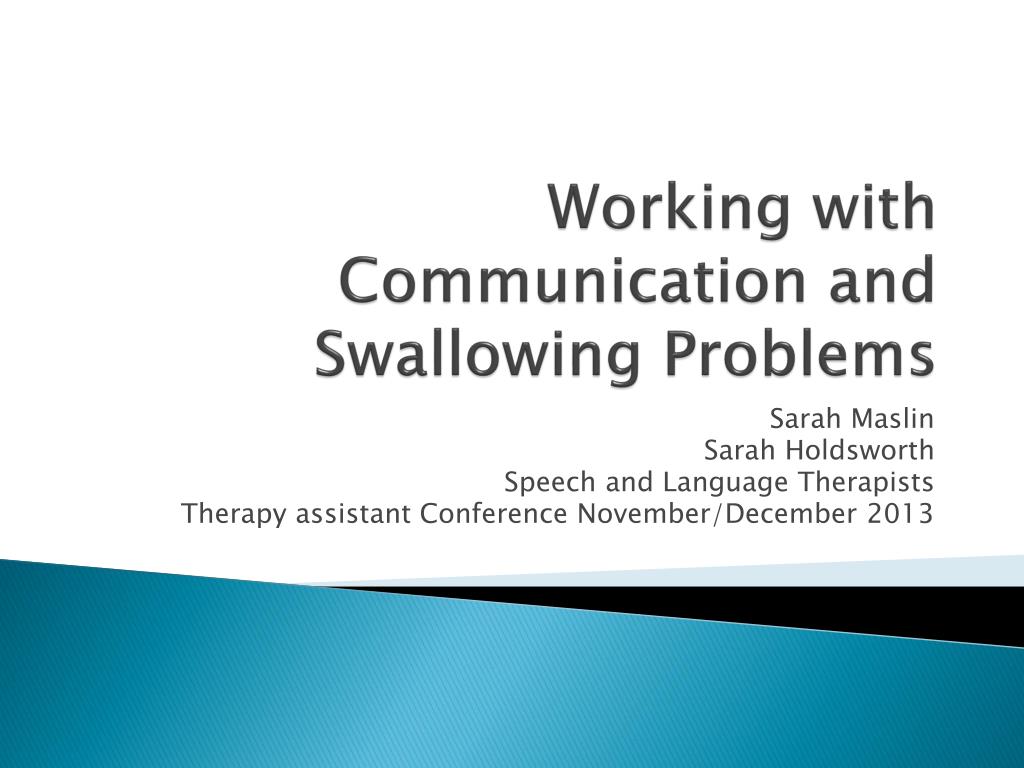 Working with Communication and Swallowing Problems

Sarah Maslin
Sarah Holdsworth
Speech and Language Therapists
Therapy assistant Conference November/December 2013